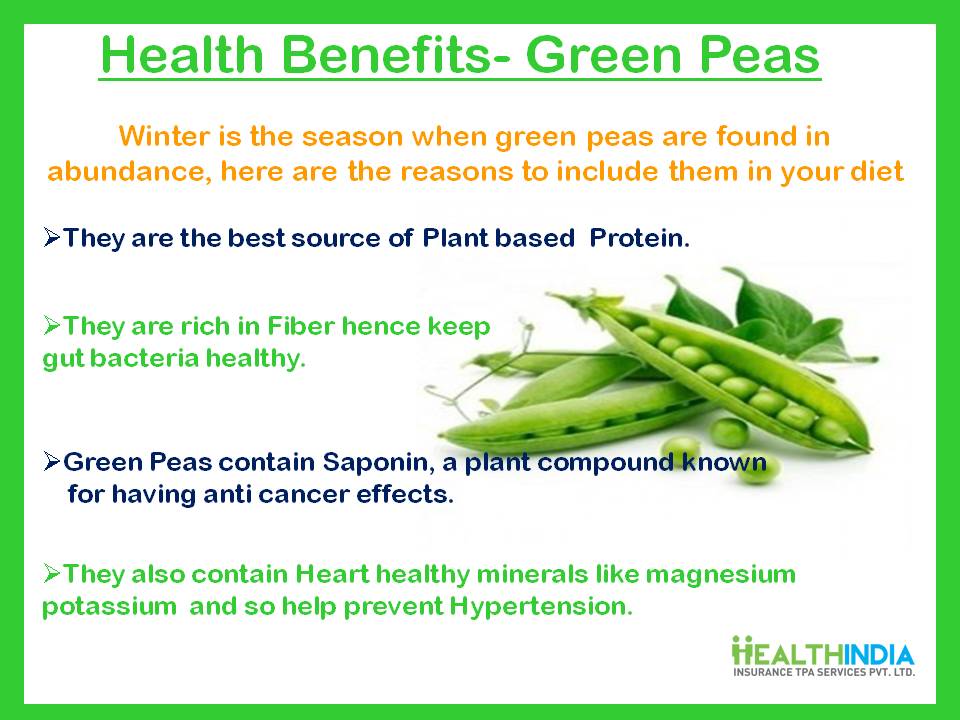 Health Benefits- Green Peas

Winter is the season when green peas are found in abundance, here are the reasons to include them in your diet

➢They are the best source of Plant based Protein.

➢They are rich in Fiber hence keep gut bacteria healthy.

➢Green Peas contain Saponin, a plant compound known for having anti cancer effects.

➢They also contain Heart healthy minerals like magnesium potassium and so help prevent Hypertension.

HEALTHINDIA
INSURANCE TPA SERVICES PVT. LTD.